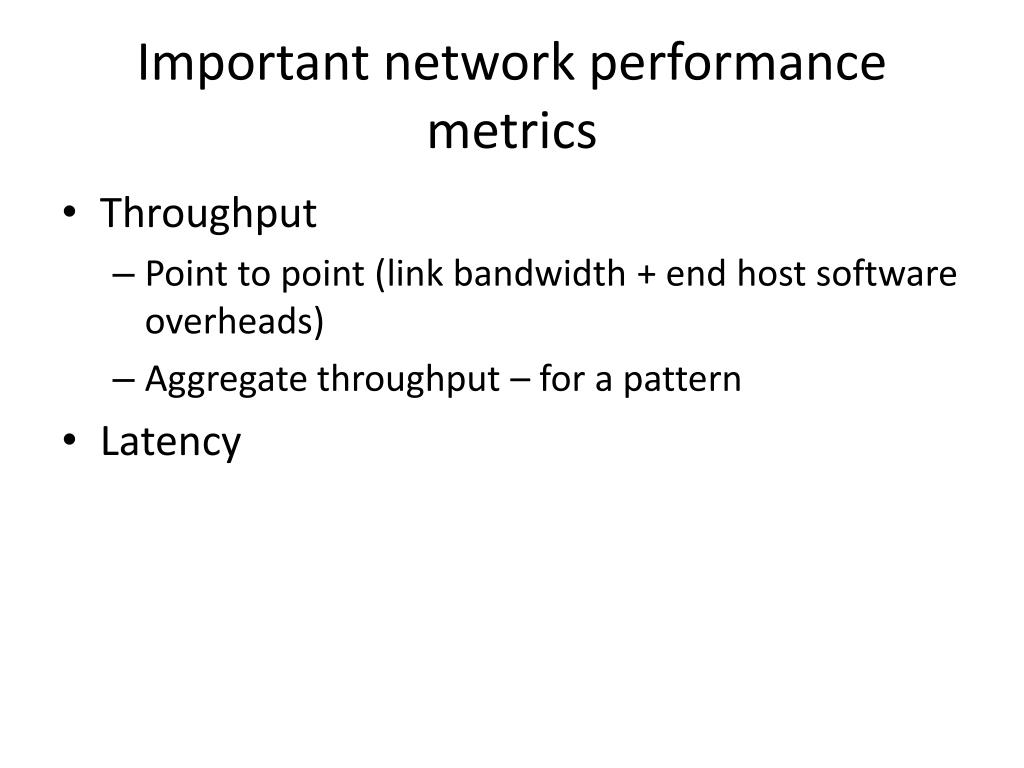 Important network performance metrics

• Throughput
– Point to point (link bandwidth + end host software overheads)
– Aggregate throughput – for a pattern
• Latency